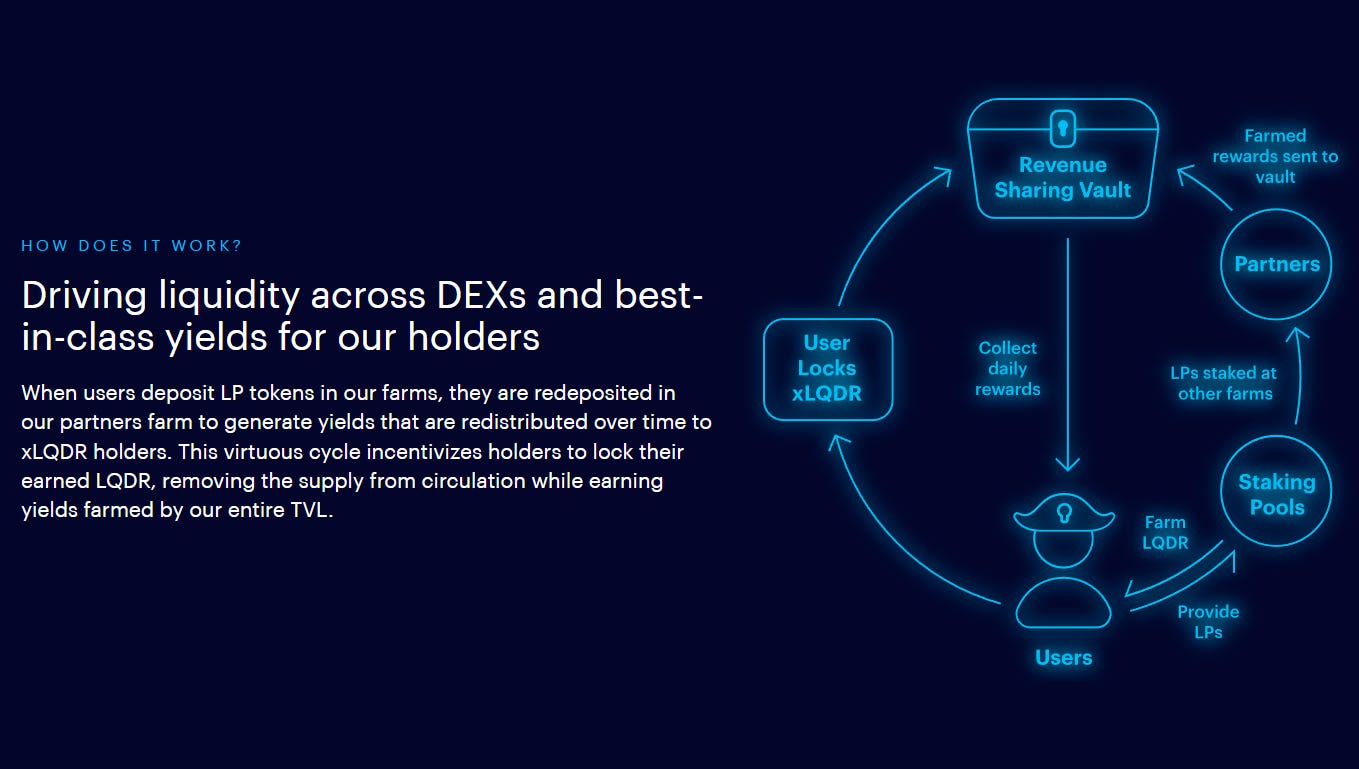 HOW DOES IT WORK?

Driving liquidity across DEXs and best-in-class yields for our holders

When users deposit LP tokens in our farms, they are redeposited in our partners farm to generate yields that are redistributed over time to xLQDR holders. This virtuous cycle incentivizes holders to lock their earned LQDR, removing the supply from circulation while earning yields farmed by our entire TVL.

Revenue Sharing Vault

Farmed rewards sent to vault

Partners

LPs staked at other farms

Staking Pools

Farm LQDR

Provide LPs

Users

Collect daily rewards

User Locks xLQDR